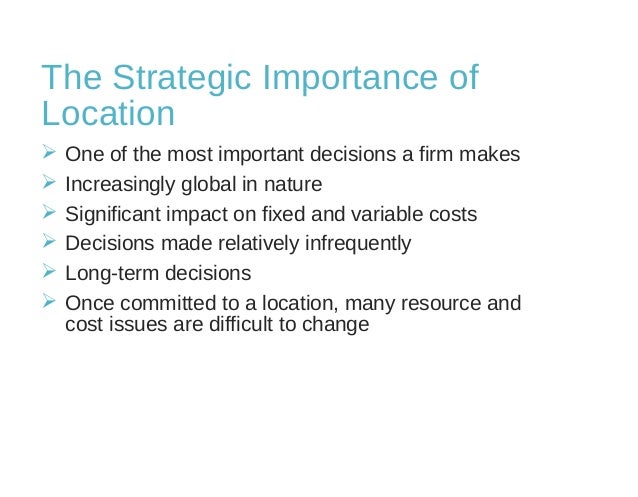 The Strategic Importance of Location

➢ One of the most important decisions a firm makes
➢ Increasingly global in nature
➢ Significant impact on fixed and variable costs
➢ Decisions made relatively infrequently
➢ Long-term decisions
➢ Once committed to a location, many resource and cost issues are difficult to change